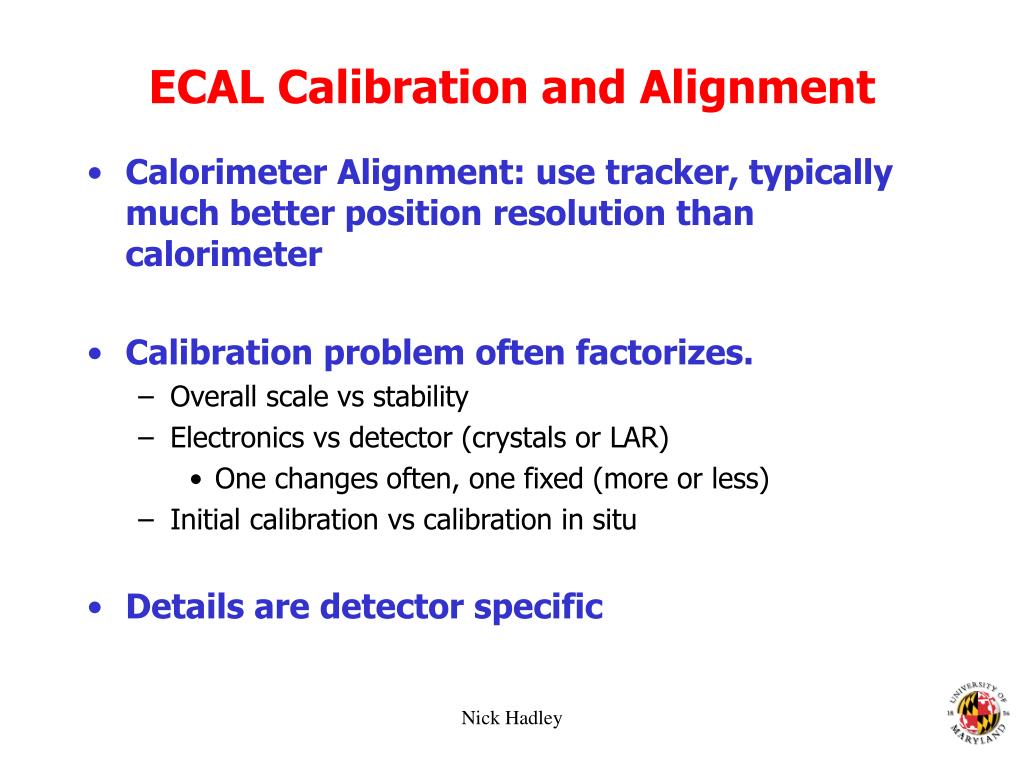 ECAL Calibration and Alignment

• Calorimeter Alignment: use tracker, typically much better position resolution than calorimeter

• Calibration problem often factorizes.
– Overall scale vs stability
– Electronics vs detector (crystals or LAR)
• One changes often, one fixed (more or less)
– Initial calibration vs calibration in situ

• Details are detector specific

Nick Hadley

UNIVERSITY OF MARYLAND